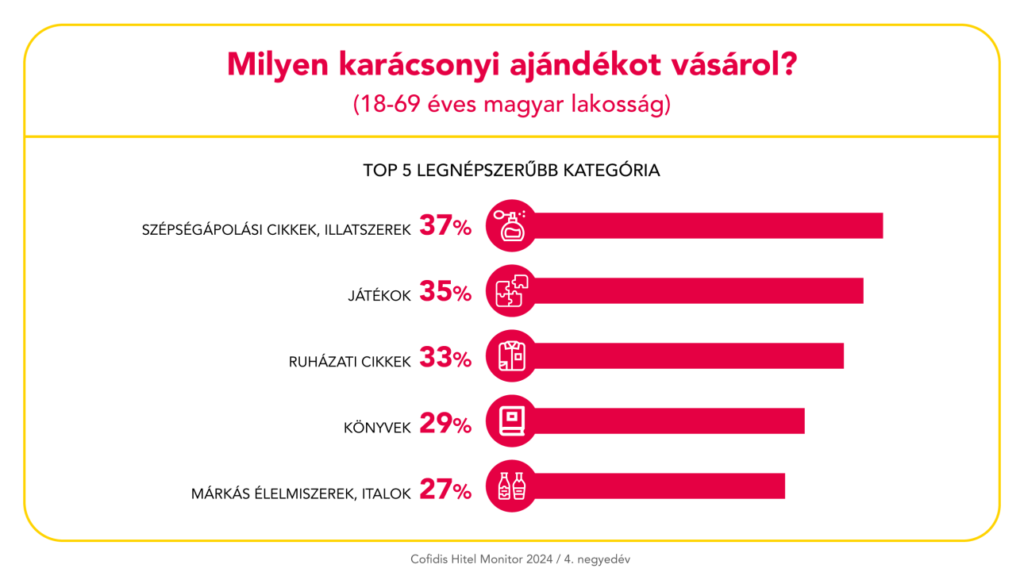 Milyen karácsonyi ajándékot vásárol?
(18-69 éves magyar lakosság)

TOP 5 LEGNÉPSZERŰBB KATEGÓRIA

SZÉPSÉGÁPOLÁSI CIKKEK, ILLATSZEREK 37%

JÁTÉKOK 35%

RUHÁZATI CIKKEK 33%

KÖNYVEK 29%

MÁRKÁS ÉLELMISZEREK, ITALOK 27%

Cofidis Hitel Monitor 2024 / 4. negyedév